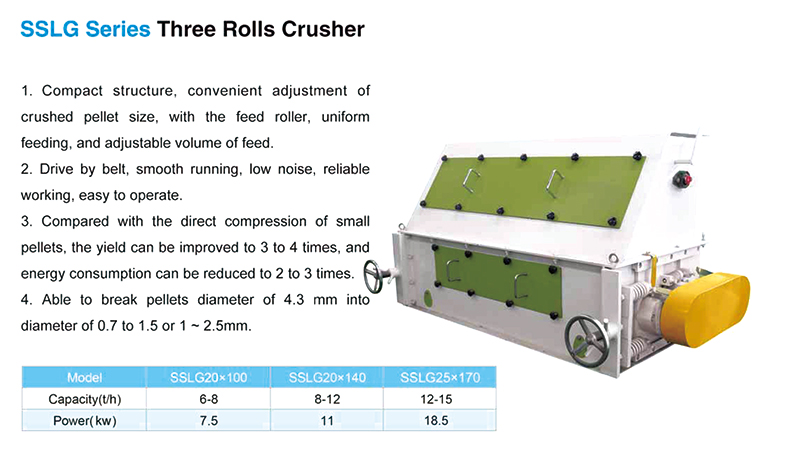 SSLG Series Three Rolls Crusher

1. Compact structure, convenient adjustment of crushed pellet size, with the feed roller, uniform feeding, and adjustable volume of feed.

2. Drive by belt, smooth running, low noise, reliable working, easy to operate.

3. Compared with the direct compression of small pellets, the yield can be improved to 3 to 4 times, and energy consumption can be reduced to 2 to 3 times.

4. Able to break pellets diameter of 4.3 mm into diameter of 0.7 to 1.5 or 1 ~ 2.5mm.

| Model | SSLG20×100 | SSLG20×140 | SSLG25×170 |
|---|---|---|---|
| Capacity(t/h) | 6-8 | 8-12 | 12-15 |
| Power( kw) | 7.5 | 11 | 18.5 |